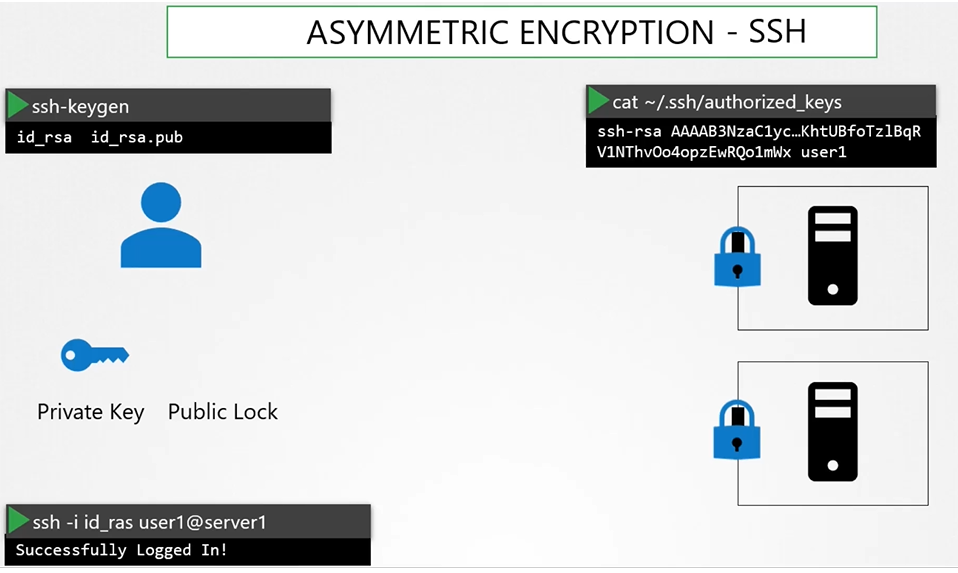 ASYMMETRIC ENCRYPTION - SSH

ssh-keygen

id_rsa id_rsa.pub

cat ~/.ssh/authorized_keys

ssh-rsa AAAAB3NzaC1yc…KhtUBfoTzlBqR V1NThvOo4opzEwRQo1mWx user1

Private Key Public Lock

ssh -i id_ras user1@server1

Successfully Logged In!